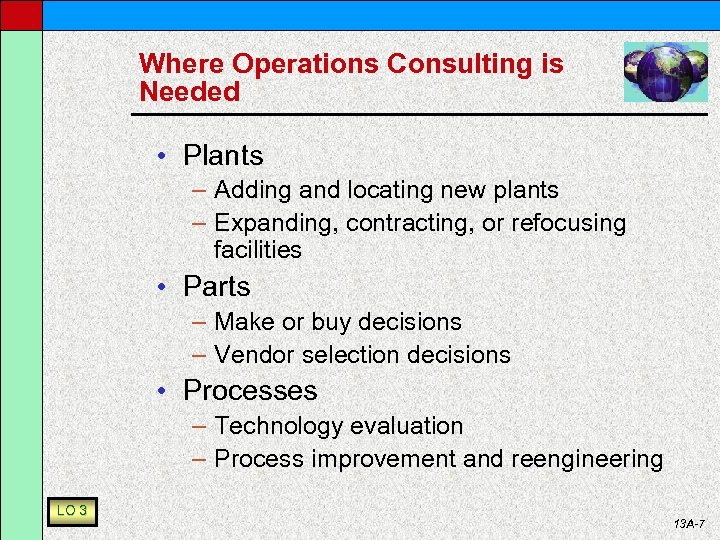 Where Operations Consulting is Needed

• Plants
– Adding and locating new plants
– Expanding, contracting, or refocusing facilities
• Parts
– Make or buy decisions
– Vendor selection decisions
• Processes
– Technology evaluation
– Process improvement and reengineering

LO 3

13A-7